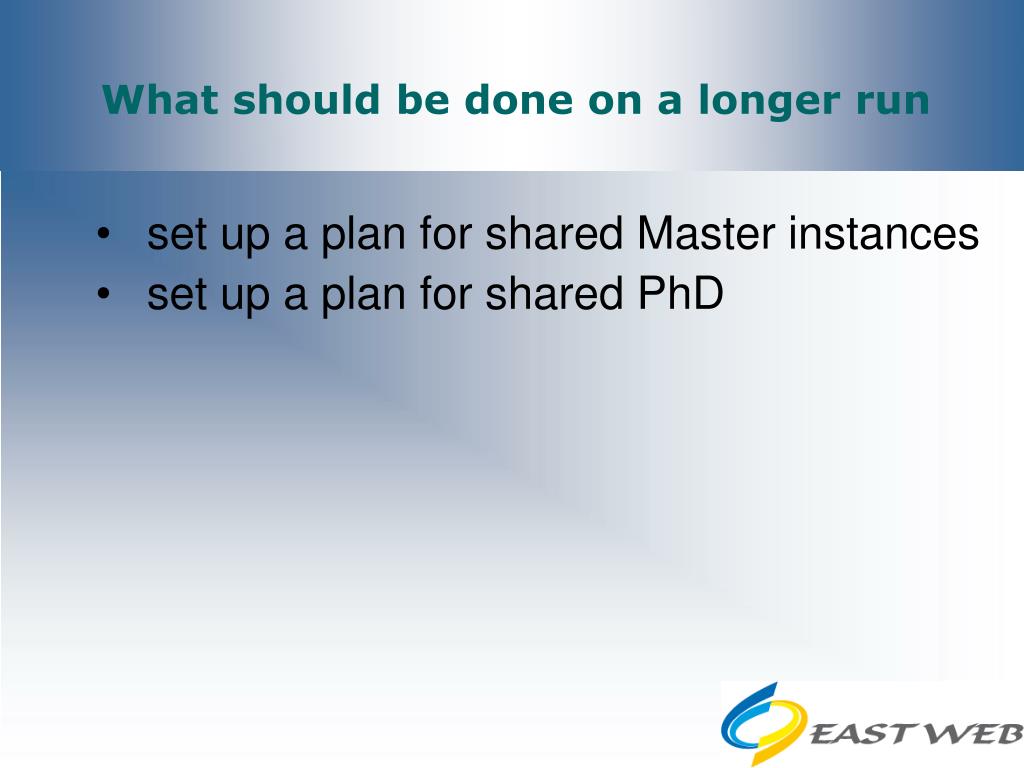 What should be done on a longer run

• set up a plan for shared Master instances
• set up a plan for shared PhD

EAST WEB